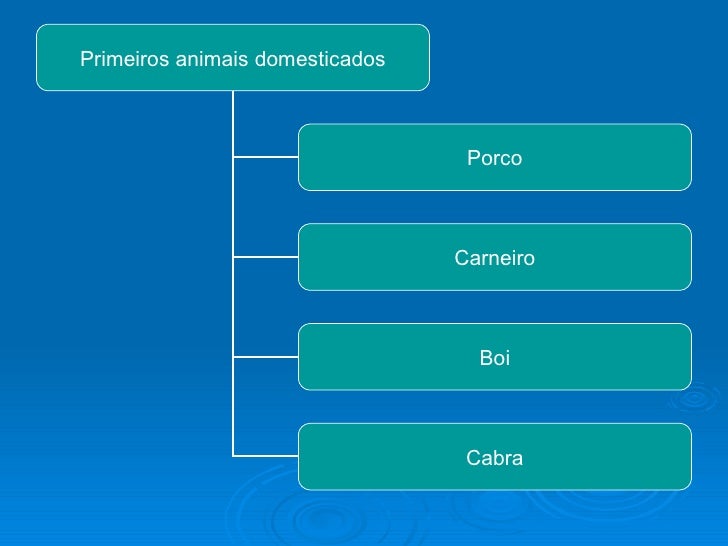 Primeiros animais domesticados

Porco

Carneiro

Boi

Cabra